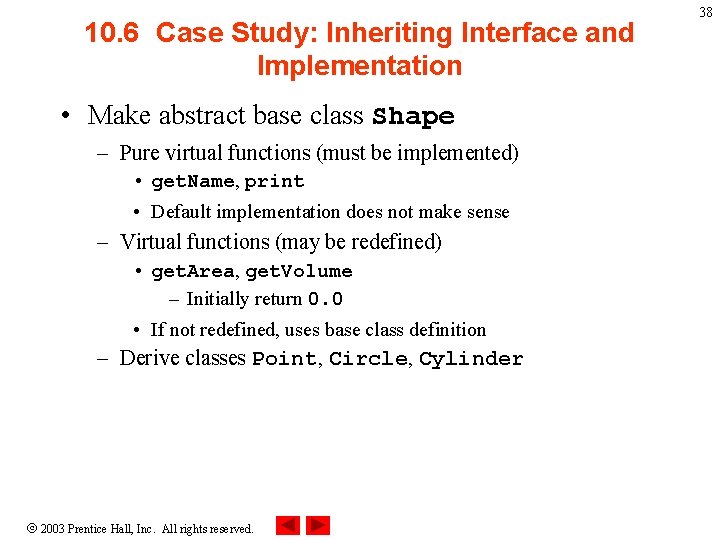 38

10.6 Case Study: Inheriting Interface and Implementation

• Make abstract base class Shape
– Pure virtual functions (must be implemented)
• getName, print
• Default implementation does not make sense
– Virtual functions (may be redefined)
• getArea, getVolume
– Initially return 0.0
• If not redefined, uses base class definition
– Derive classes Point, Circle, Cylinder

© 2003 Prentice Hall, Inc. All rights reserved.